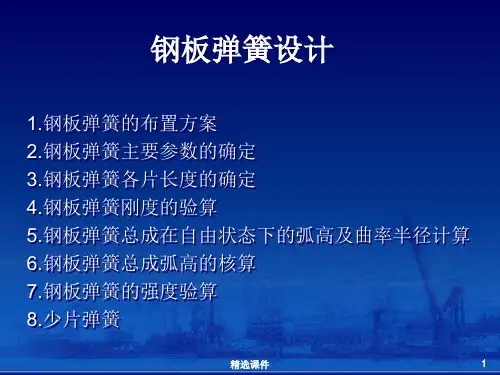 钢板弹簧设计

1.钢板弹簧的布置方案
2.钢板弹簧主要参数的确定
3.钢板弹簧各片长度的确定
4.钢板弹簧刚度的验算
5.钢板弹簧总成在自由状态下的弧高及曲率半径计算
6.钢板弹簧总成弧高的核算
7.钢板弹簧的强度验算
8.少片弹簧

精选课件

1